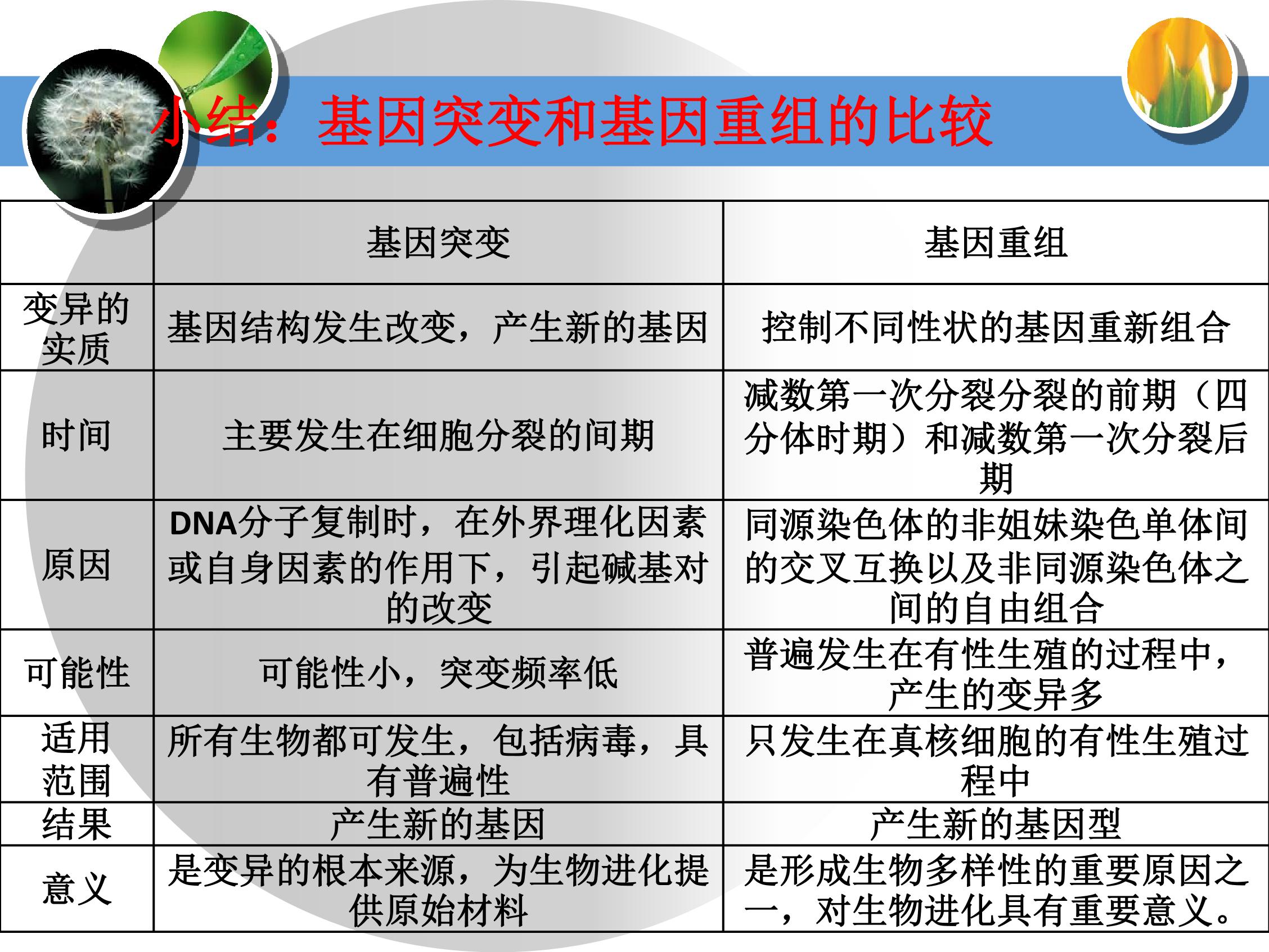 小结：基因突变和基因重组的比较

|  | 基因突变 | 基因重组 |
|---|---|---|
| 变异的实质 | 基因结构发生改变，产生新的基因 | 控制不同性状的基因重新组合 |
| 时间 | 主要发生在细胞分裂的间期 | 减数第一次分裂分裂的前期（四分体时期）和减数第一次分裂后期 |
| 原因 | DNA分子复制时，在外界理化因素或自身因素的作用下，引起碱基对的改变 | 同源染色体的非姐妹染色单体间的交叉互换以及非同源染色体之间的自由组合 |
| 可能性 | 可能性小，突变频率低 | 普遍发生在有性生殖的过程中，产生的变异多 |
| 适用范围 | 所有生物都可发生，包括病毒，具有普遍性 | 只发生在真核细胞的有性生殖过程中 |
| 结果 | 产生新的基因 | 产生新的基因型 |
| 意义 | 是变异的根本来源，为生物进化提供原始材料 | 是形成生物多样性的重要原因之一，对生物进化具有重要意义。 |